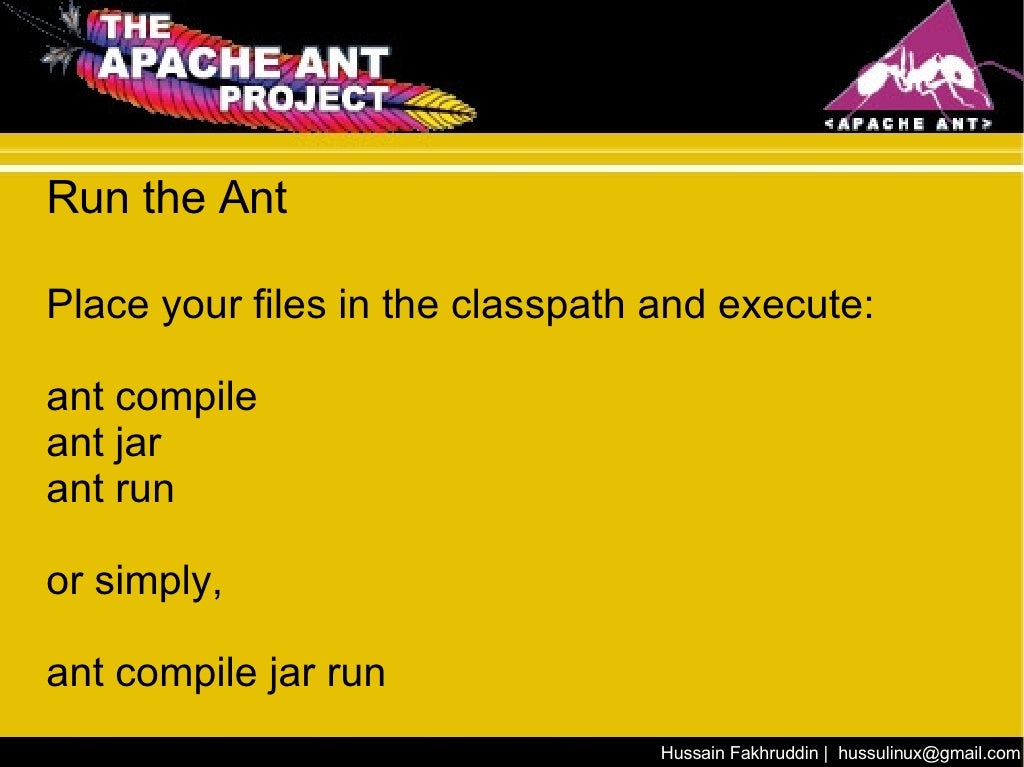 THE APACHE ANT PROJECT

<APACHE ANT>

Run the Ant

Place your files in the classpath and execute:

ant compile
ant jar
ant run

or simply,

ant compile jar run

Hussain Fakhruddin | hussulinux@gmail.com